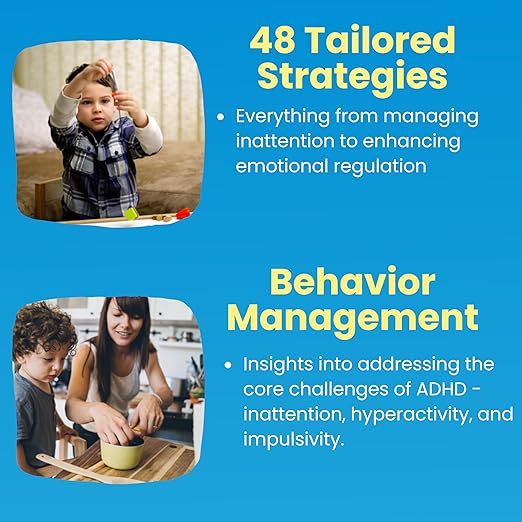 48 Tailored Strategies

• Everything from managing inattention to enhancing emotional regulation

Behavior Management

• Insights into addressing the core challenges of ADHD - inattention, hyperactivity, and impulsivity.